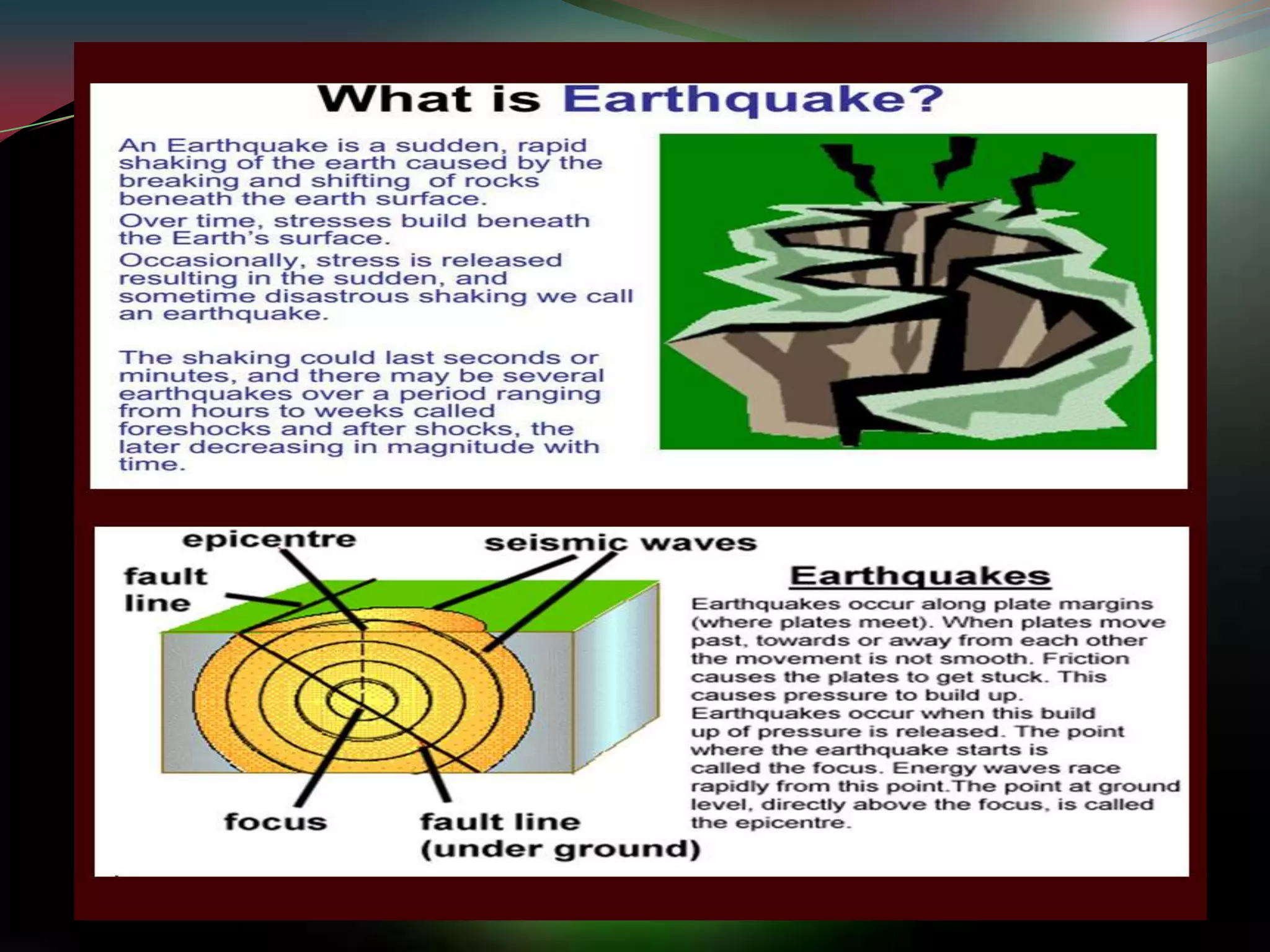 What is Earthquake?

An Earthquake is a sudden, rapid shaking of the earth caused by the breaking and shifting of rocks beneath the earth surface.

Over time, stresses build beneath the Earth's surface.

Occasionally, stress is released resulting in the sudden, and sometime disastrous shaking we call an earthquake.

The shaking could last seconds or minutes, and there may be several earthquakes over a period ranging from hours to weeks called foreshocks and after shocks, the later decreasing in magnitude with time.

epicentre

seismic waves

fault line

focus

fault line (under ground)

Earthquakes

Earthquakes occur along plate margins (where plates meet). When plates move past, towards or away from each other the movement is not smooth. Friction causes the plates to get stuck. This causes pressure to build up. Earthquakes occur when this build up of pressure is released. The point where the earthquake starts is called the focus. Energy waves race rapidly from this point.The point at ground level, directly above the focus, is called the epicentre.